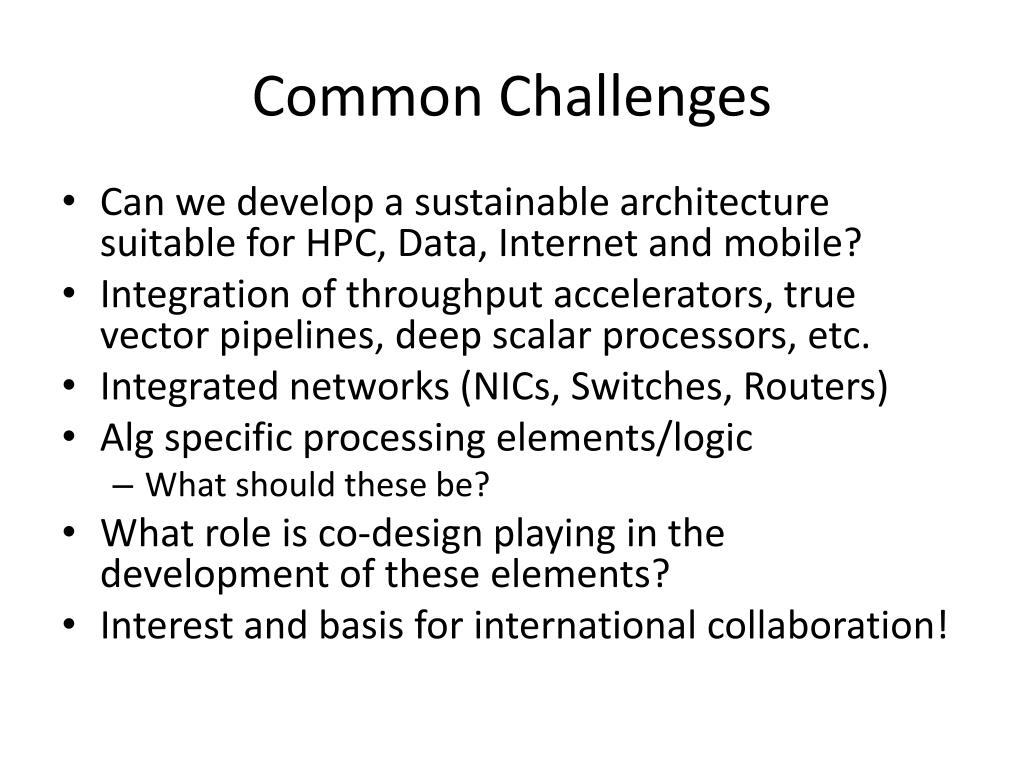 Common Challenges

• Can we develop a sustainable architecture suitable for HPC, Data, Internet and mobile?
• Integration of throughput accelerators, true vector pipelines, deep scalar processors, etc.
• Integrated networks (NICs, Switches, Routers)
• Alg specific processing elements/logic
– What should these be?
• What role is co-design playing in the development of these elements?
• Interest and basis for international collaboration!